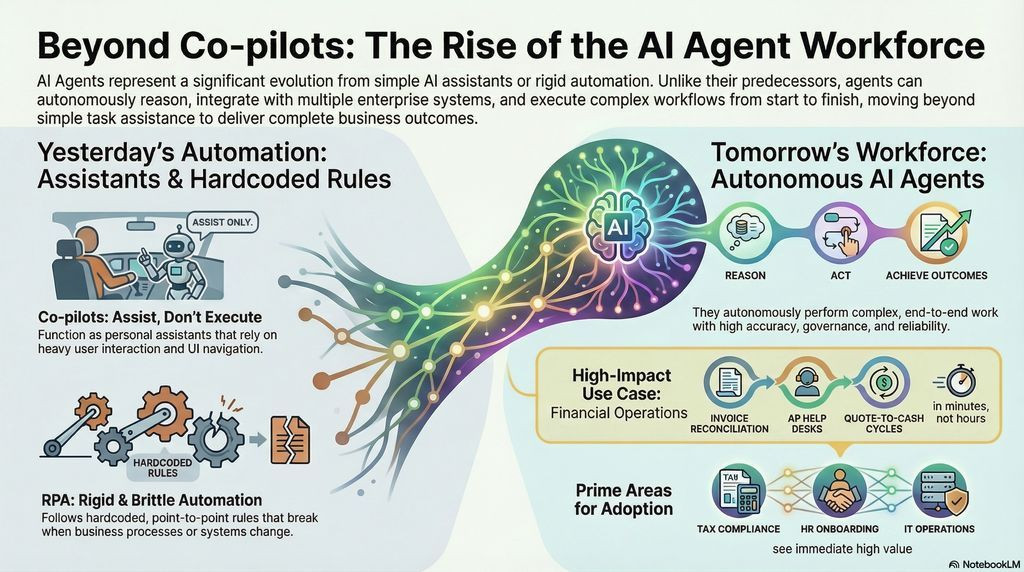 Beyond Co-pilots: The Rise of the AI Agent Workforce

AI Agents represent a significant evolution from simple AI assistants or rigid automation. Unlike their predecessors, agents can autonomously reason, integrate with multiple enterprise systems, and execute complex workflows from start to finish, moving beyond simple task assistance to deliver complete business outcomes.

Yesterday's Automation: Assistants & Hardcoded Rules

ASSIST ONLY.

Co-pilots: Assist, Don't Execute
Function as personal assistants that rely on heavy user interaction and UI navigation.

HARDCODED RULES

RPA: Rigid & Brittle Automation
Follows hardcoded, point-to-point rules that break when business processes or systems change.

AI

Tomorrow's Workforce: Autonomous AI Agents

REASON
ACT
ACHIEVE OUTCOMES

They autonomously perform complex, end-to-end work with high accuracy, governance, and reliability.

High-Impact Use Case:
Financial Operations

INVOICE RECONCILIATION
AP HELP DESKS
QUOTE-TO-CASH CYCLES
in minutes, not hours

Prime Areas for Adoption

TAX
TAX COMPLIANCE
HR ONBOARDING
IT OPERATIONS

see immediate high value

NotebookLM